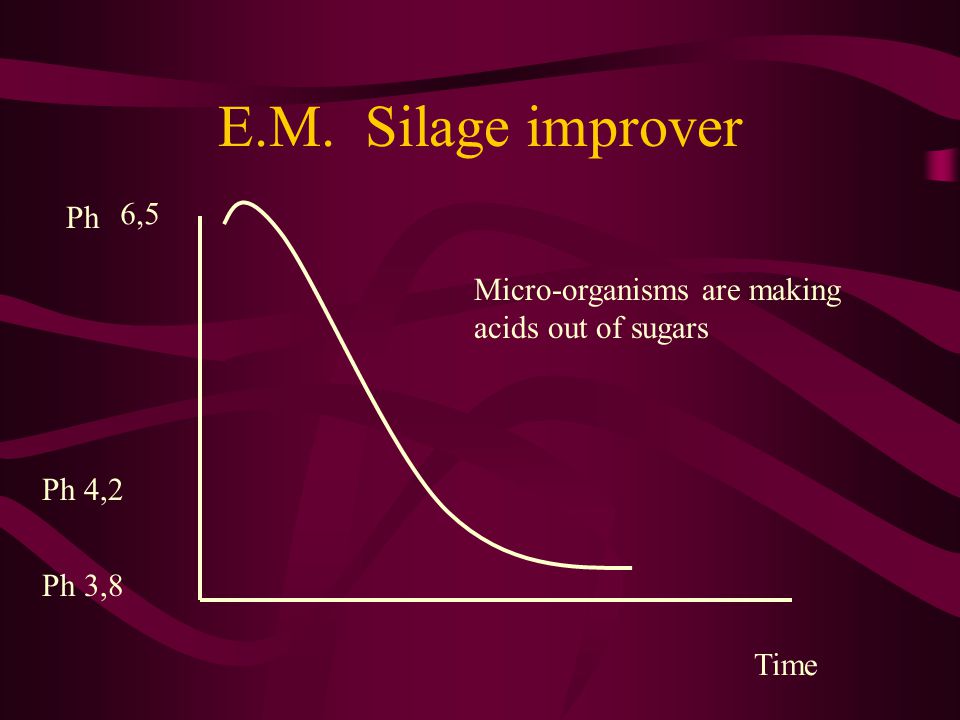 E.M. Silage improver

Ph 6,5

Micro-organisms are making acids out of sugars

Ph 4,2

Ph 3,8

Time